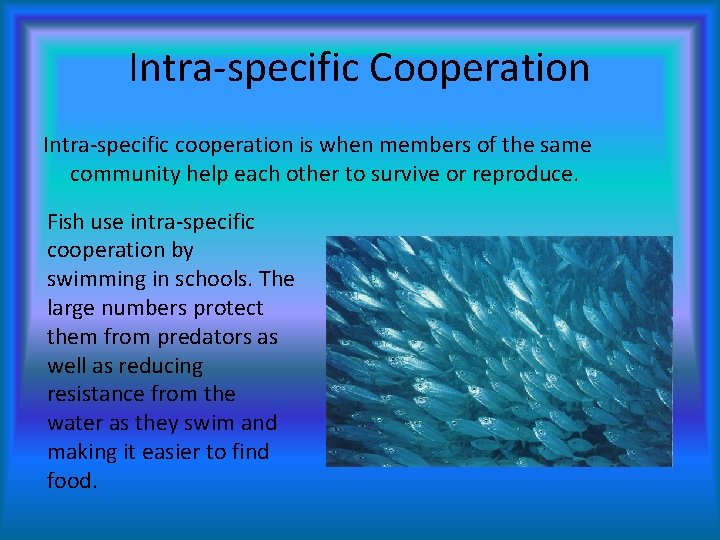 Intra-specific Cooperation

Intra-specific cooperation is when members of the same community help each other to survive or reproduce.

Fish use intra-specific cooperation by swimming in schools. The large numbers protect them from predators as well as reducing resistance from the water as they swim and making it easier to find food.